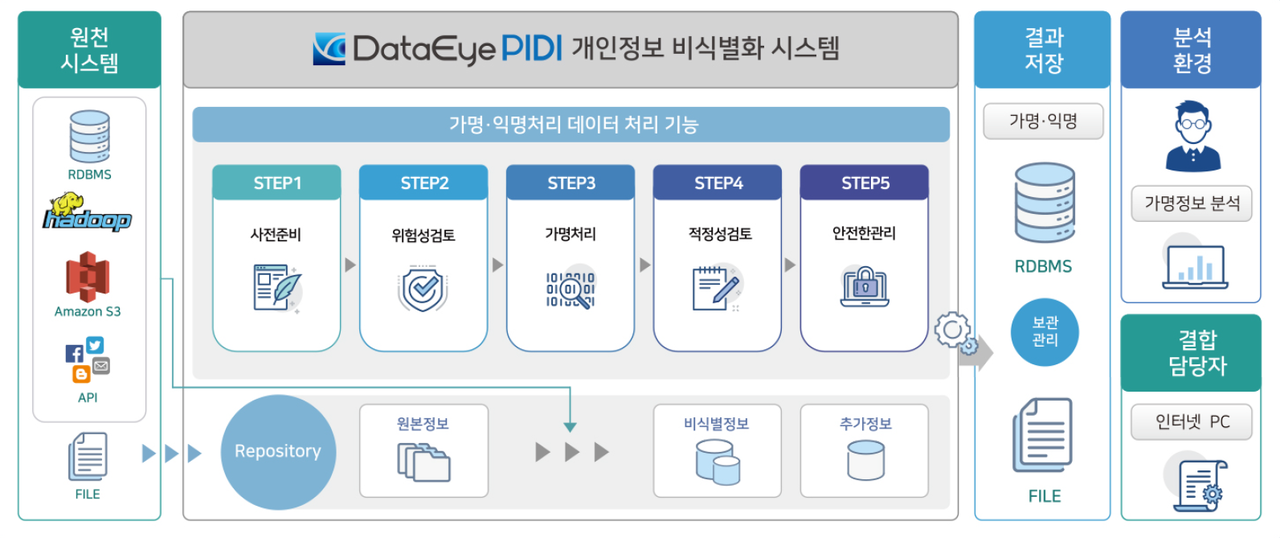 원천 시스템

RDBMS

hadoop

Amazon S3

API

FILE

DataEye PIDI 개인정보 비식별화 시스템

가명·익명처리 데이터 처리 기능

STEP1
사전준비

STEP2
위험성검토

STEP3
가명처리

STEP4
적정성검토

STEP5
안전한관리

Repository

원본정보

비식별정보

추가정보

결과 저장

가명·익명

RDBMS

보관 관리

FILE

분석 환경

가명정보 분석

결합 담당자

인터넷 PC